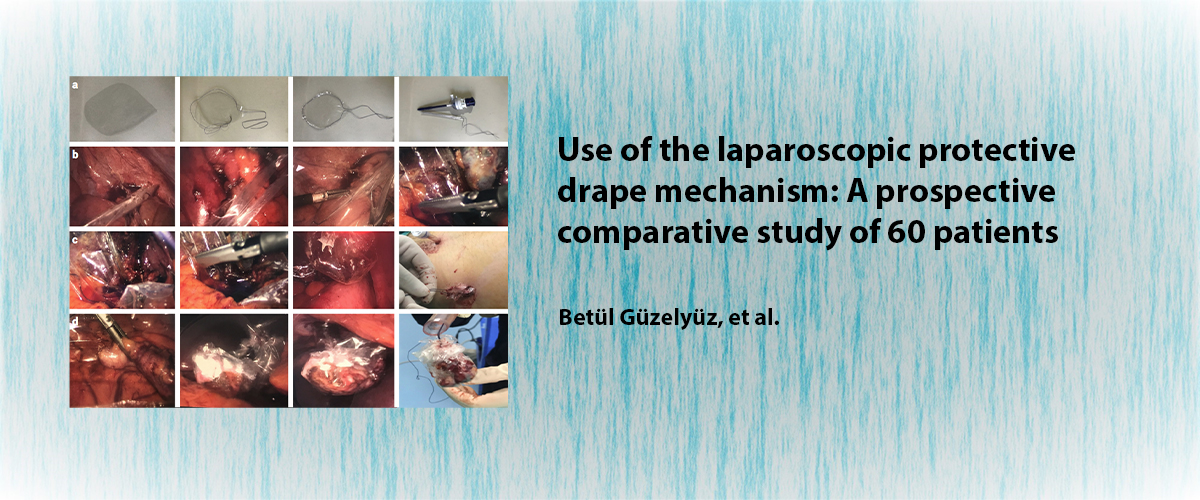 a

b

c

d

Use of the laparoscopic protective drape mechanism: A prospective comparative study of 60 patients

Betül Güzelyüz, et al.